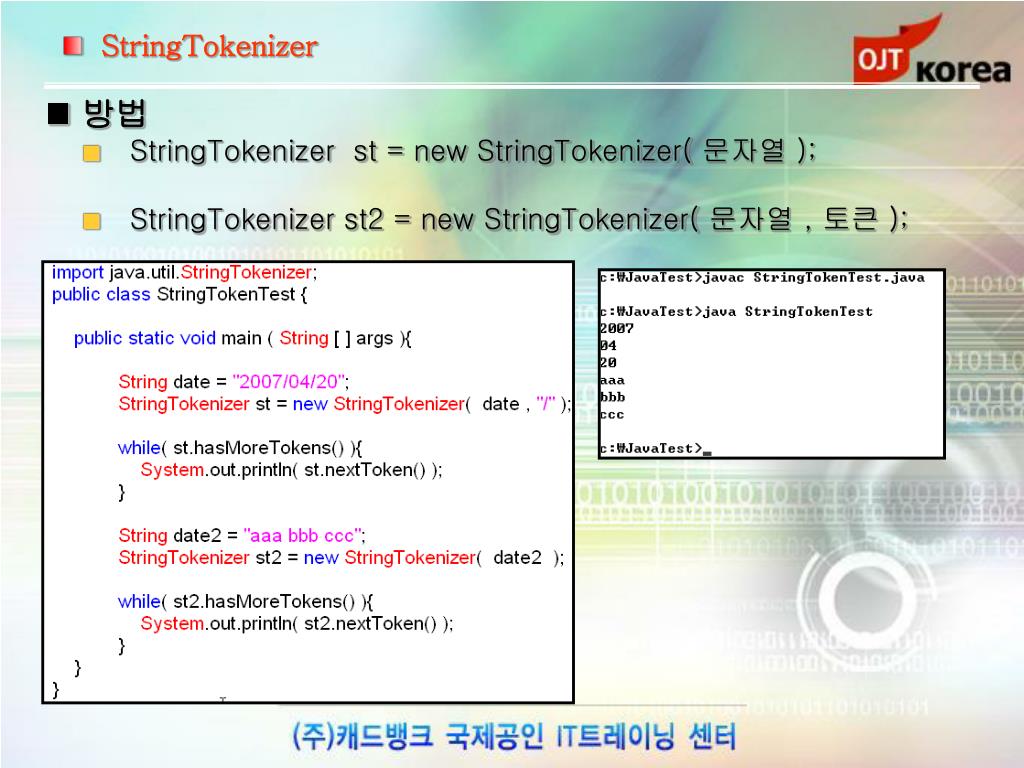 StringTokenizer

OJT korea

■ 방법

StringTokenizer st = new StringTokenizer( 문자열 );

StringTokenizer st2 = new StringTokenizer( 문자열 , 토큰 );

import java.util.StringTokenizer;
public class StringTokenTest {

public static void main ( String [ ] args ){

String date = "2007/04/20";
StringTokenizer st = new StringTokenizer( date , "/" );

while( st.hasMoreTokens() ){
System.out.println( st.nextToken() );
}

String date2 = "aaa bbb ccc";
StringTokenizer st2 = new StringTokenizer( date2 );

while( st2.hasMoreTokens() ){
System.out.println( st2.nextToken() );
}
}
}

c:₩JavaTest>javac StringTokenTest.java

c:₩JavaTest>java StringTokenTest
2007
04
20
aaa
bbb
ccc

c:₩JavaTest>_

(주)캐드뱅크 국제공인 IT트레이닝 센터